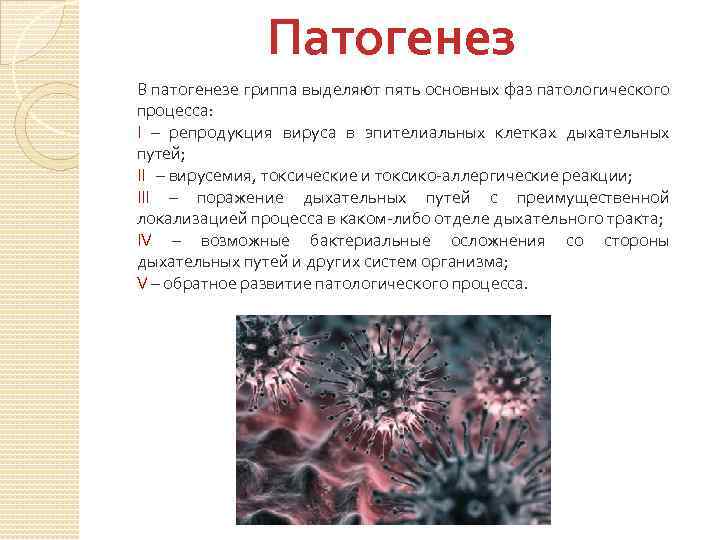 Патогенез

В патогенезе гриппа выделяют пять основных фаз патологического процесса:
I – репродукция вируса в эпителиальных клетках дыхательных путей;
II – вирусемия, токсические и токсико-аллергические реакции;
III – поражение дыхательных путей с преимущественной локализацией процесса в каком-либо отделе дыхательного тракта;
IV – возможные бактериальные осложнения со стороны дыхательных путей и других систем организма;
V – обратное развитие патологического процесса.